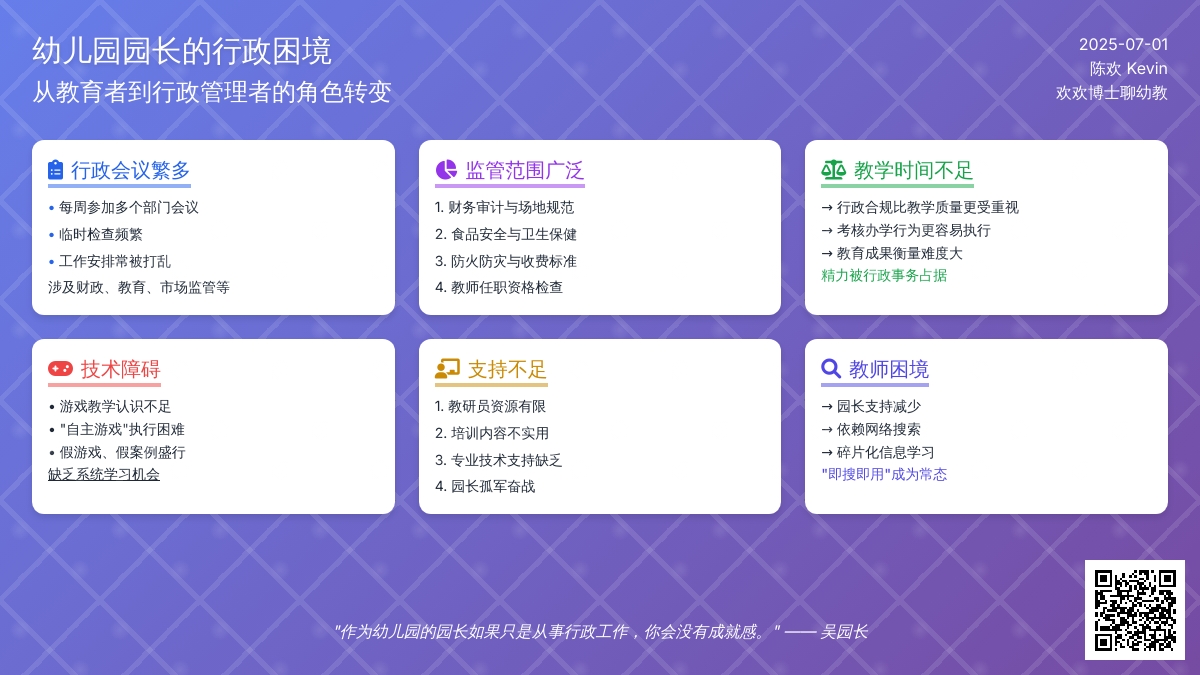 幼儿园园长的行政困境
从教育者到行政管理者的角色转变

2025-07-01
陈欢 Kevin
欢欢博士聊幼教

行政会议繁多
• 每周参加多个部门会议
• 临时检查频繁
• 工作安排常被打乱
涉及财政、教育、市场监管等

监管范围广泛
1. 财务审计与场地规范
2. 食品安全与卫生保健
3. 防火防灾与收费标准
4. 教师任职资格检查

教学时间不足
→ 行政合规比教学质量更受重视
→ 考核办学行为更容易执行
→ 教育成果衡量难度大
精力被行政事务占据

技术障碍
• 游戏教学认识不足
• "自主游戏"执行困难
• 假游戏、假案例盛行
缺乏系统学习机会

支持不足
1. 教研员资源有限
2. 培训内容不实用
3. 专业技术支持缺乏
4. 园长孤军奋战

教师困境
→ 园长支持减少
→ 依赖网络搜索
→ 碎片化信息学习
"即搜即用"成为常态

"作为幼儿园的园长如果只是从事行政工作，你会没有成就感。" —— 吴园长